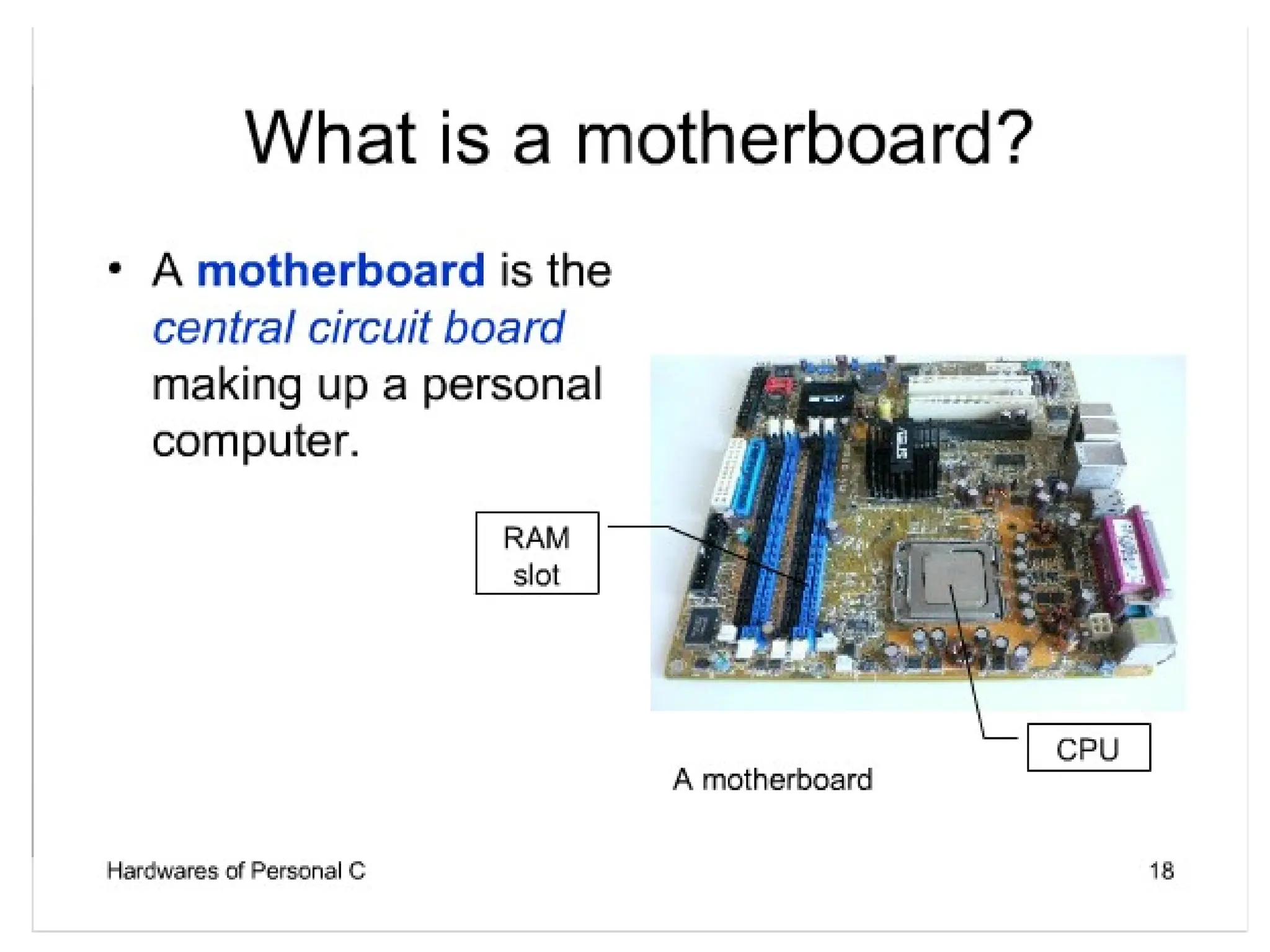 What is a motherboard?

• A motherboard is the central circuit board making up a personal computer.

RAM slot

CPU

A motherboard

Hardwares of Personal C

18